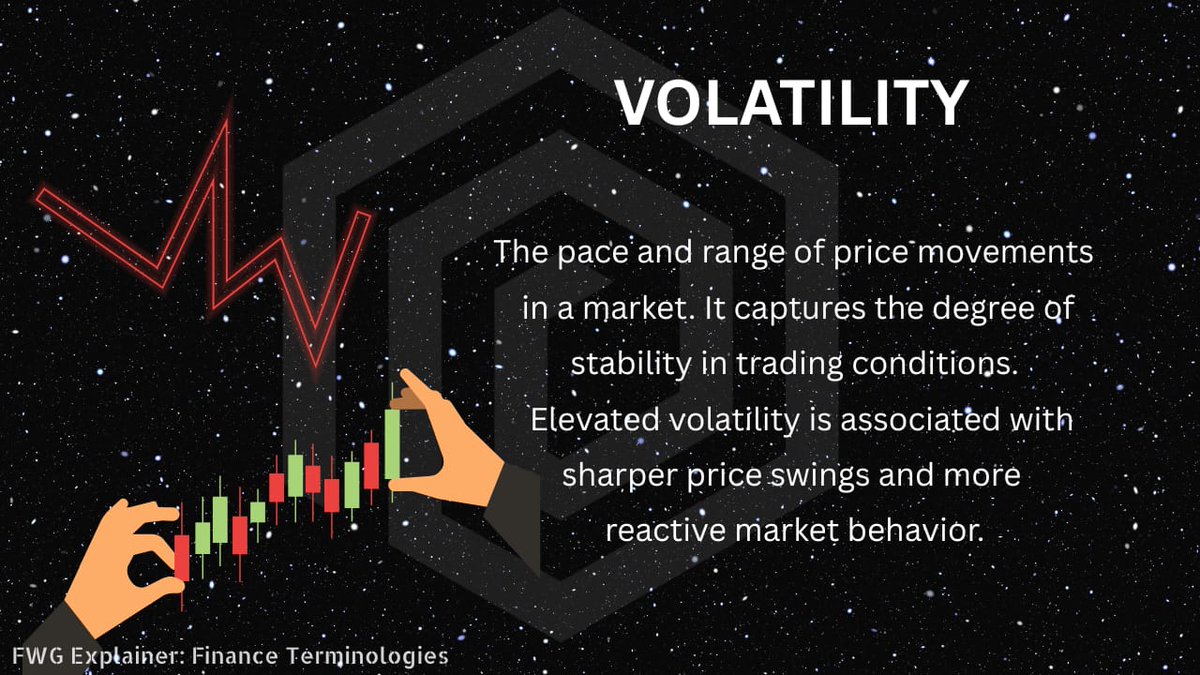 VOLATILITY

The pace and range of price movements in a market. It captures the degree of stability in trading conditions. Elevated volatility is associated with sharper price swings and more reactive market behavior.

FWG Explainer: Finance Terminologies